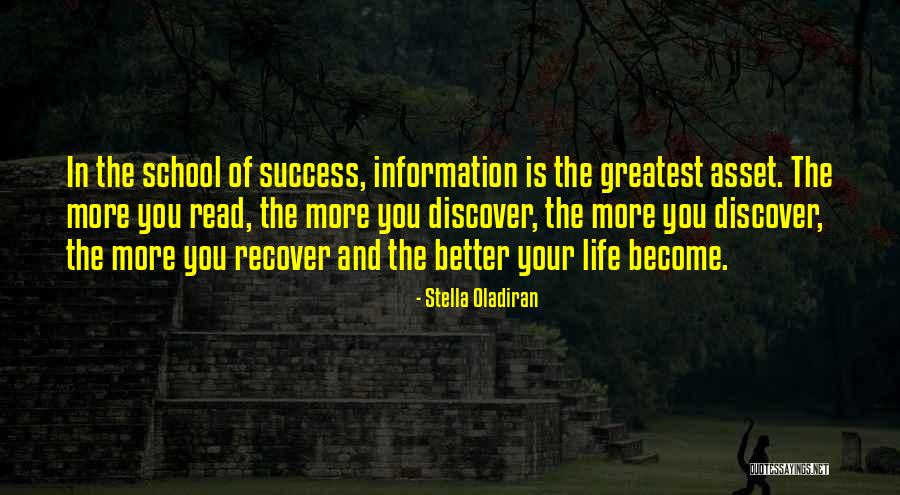 In the school of success, information is the greatest asset. The more you read, the more you discover, the more you discover, the more you recover and the better your life become.

- Stella Oladiran

QUOTESSAYINGS.NET